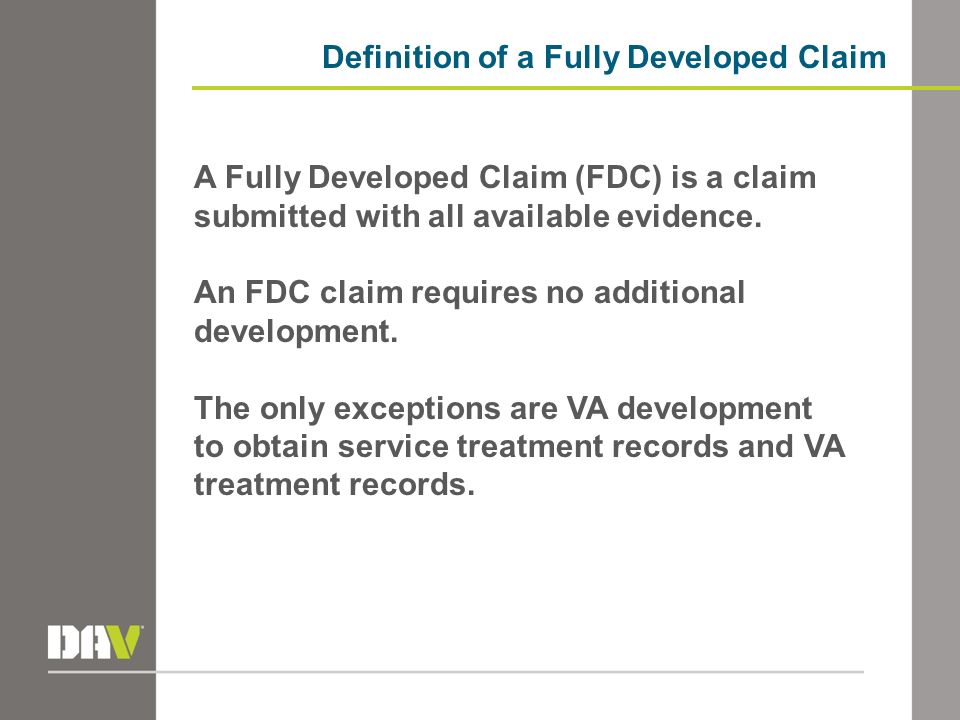 Definition of a Fully Developed Claim

A Fully Developed Claim (FDC) is a claim submitted with all available evidence.

An FDC claim requires no additional development.

The only exceptions are VA development to obtain service treatment records and VA treatment records.

DAV